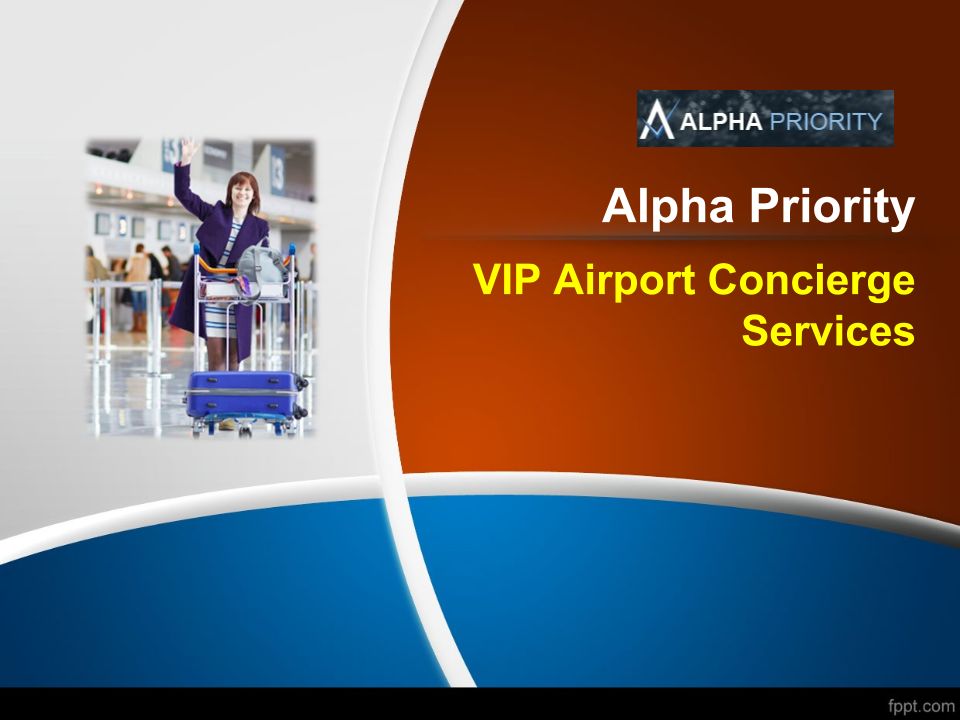 ALPHA PRIORITY

Alpha Priority

VIP Airport Concierge Services

fppt.com